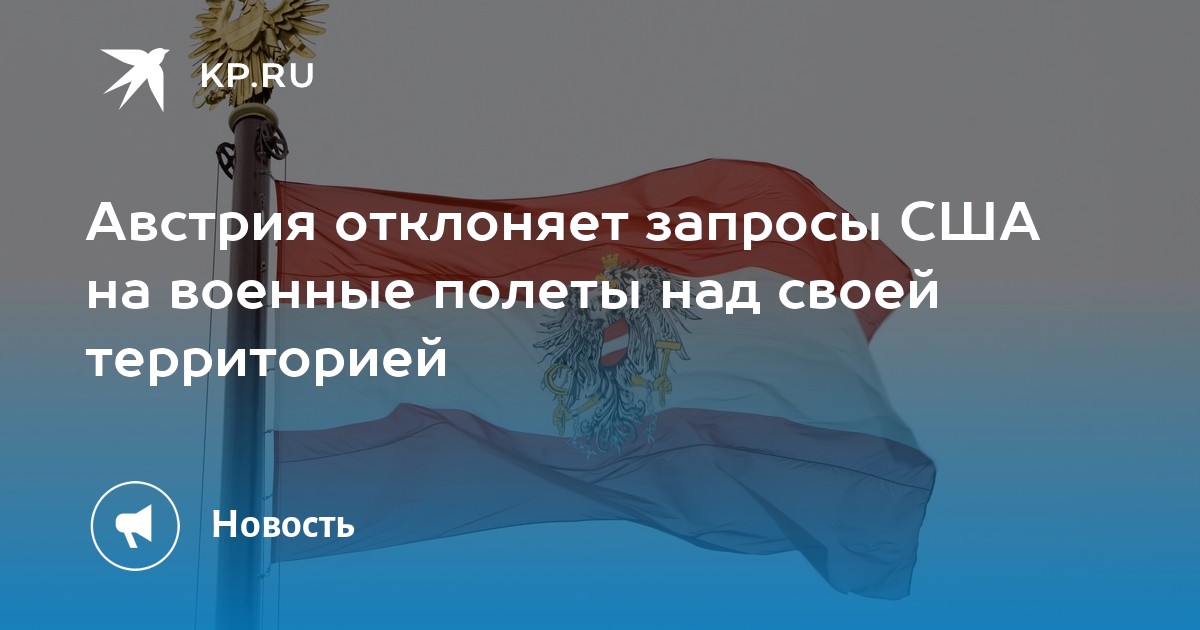 KP.RU

Австрия отклоняет запросы США на военные полеты над своей территорией

Новость